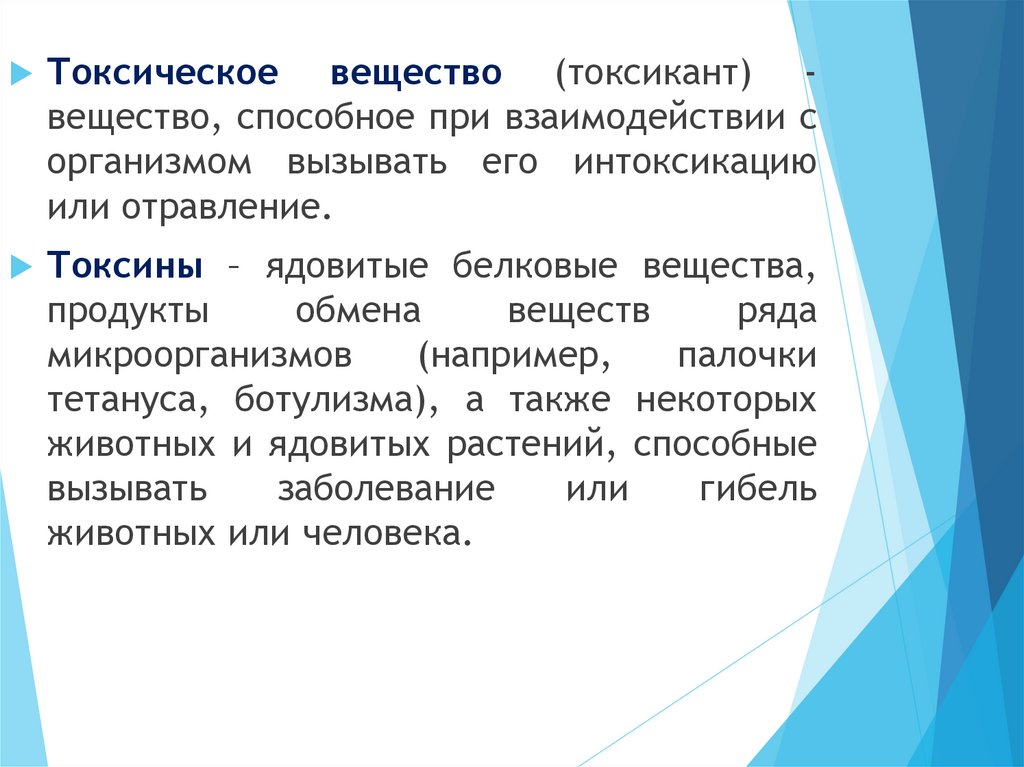 Токсическое вещество (токсикант) - вещество, способное при взаимодействии с организмом вызывать его интоксикацию или отравление.

Токсины – ядовитые белковые вещества, продукты обмена веществ ряда микроорганизмов (например, палочки тетануса, ботулизма), а также некоторых животных и ядовитых растений, способные вызывать заболевание или гибель животных или человека.